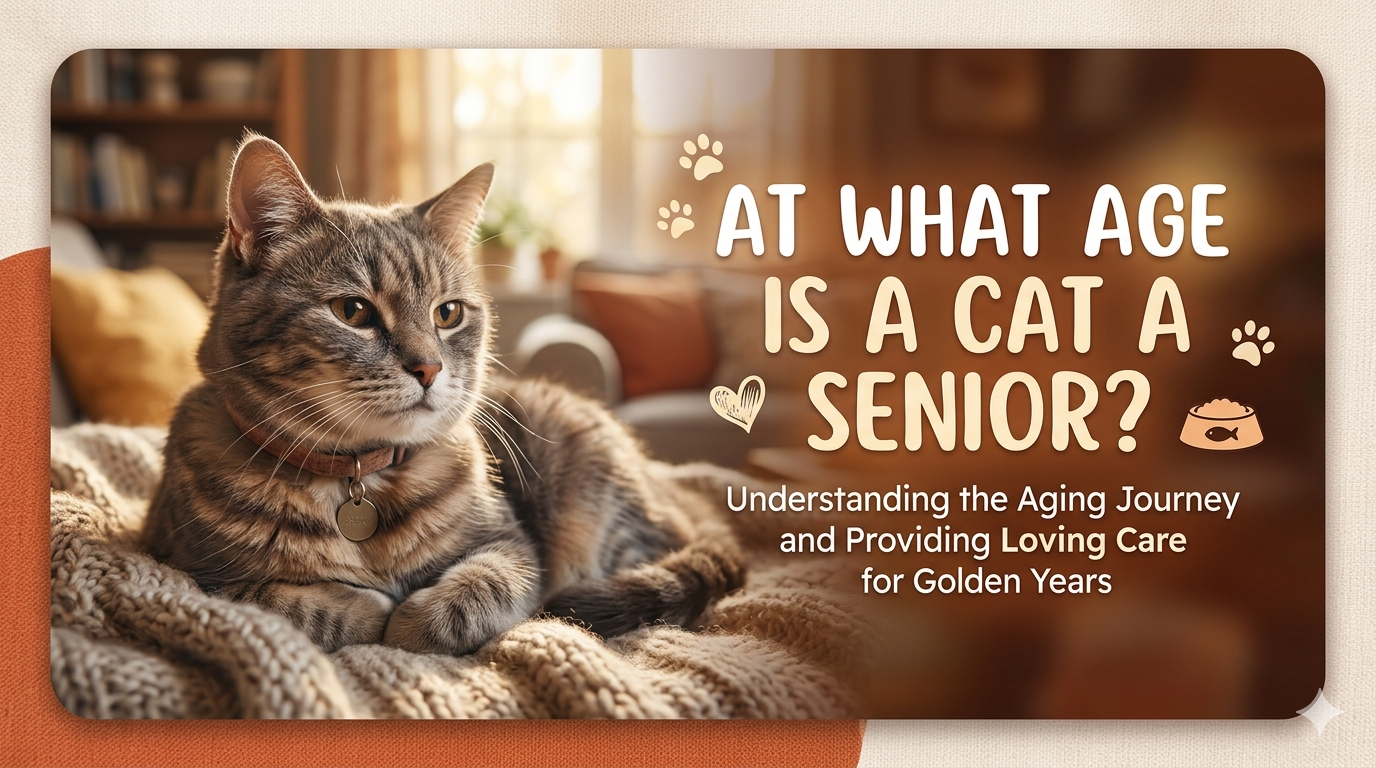 AT WHAT AGE IS A CAT A SENIOR?

Understanding the Aging Journey and Providing Loving Care for Golden Years